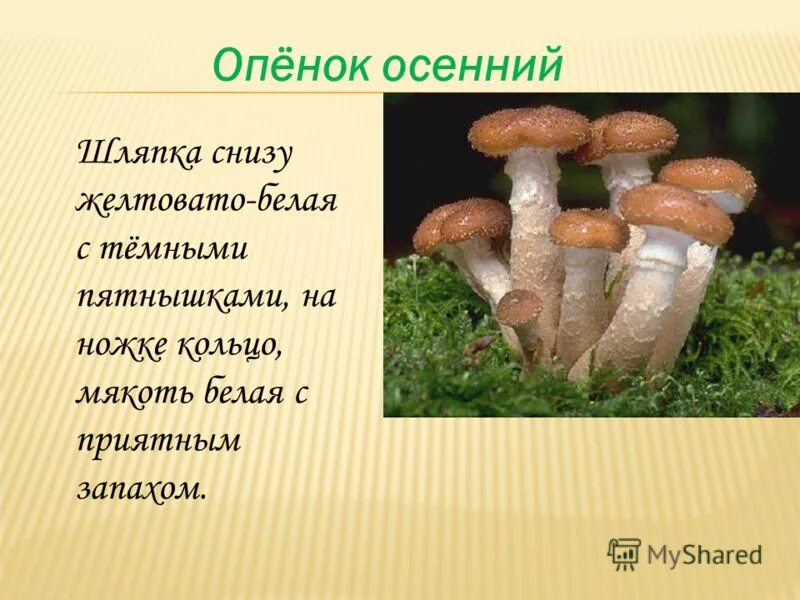 Опёнок осенний

Шляпка снизу желтовато-белая с тёмными пятнышками, на ножке кольцо, мякоть белая с приятным запахом.

MyShared